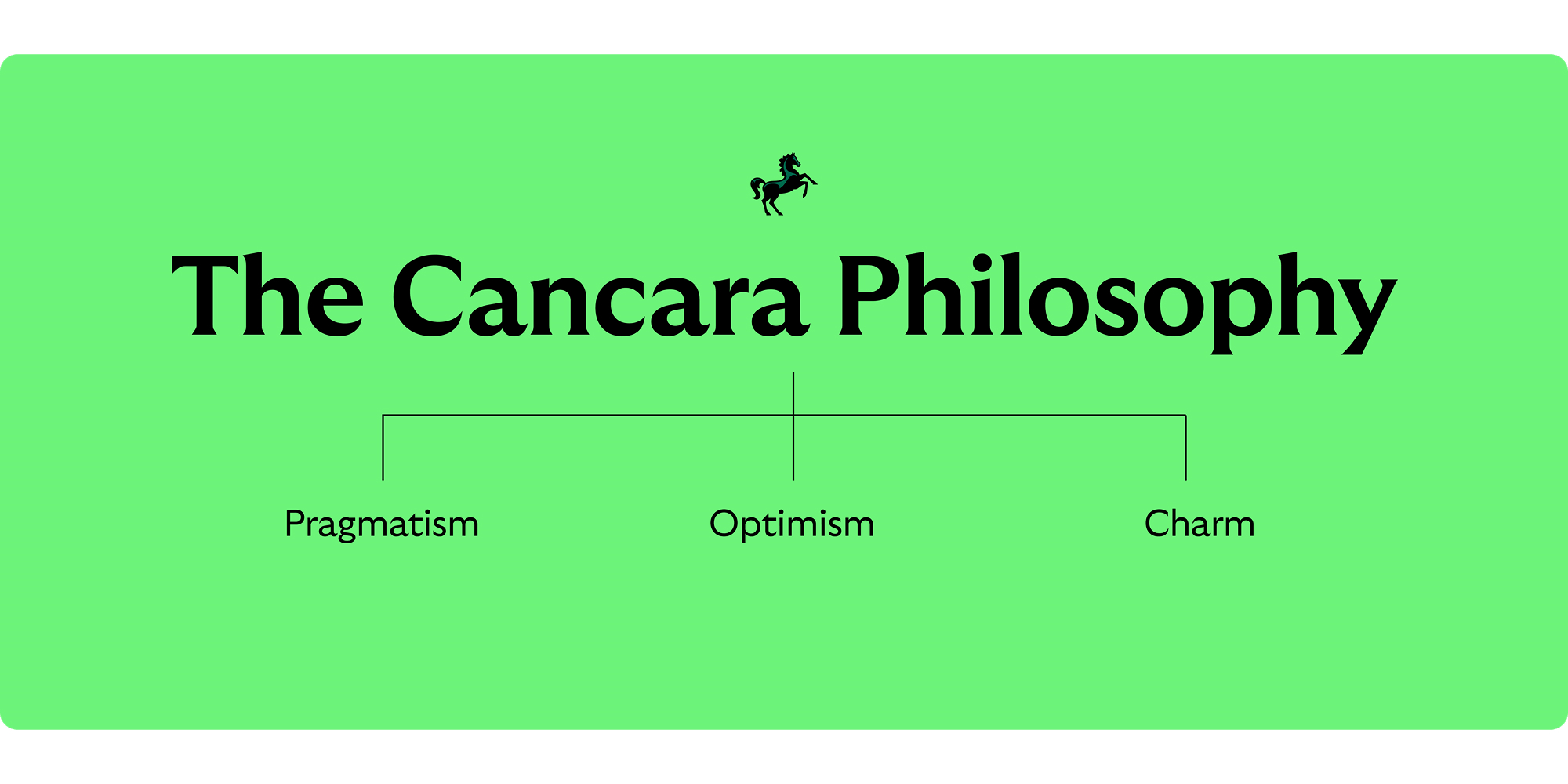 The Cancara Philosophy

Pragmatism

Optimism

Charm